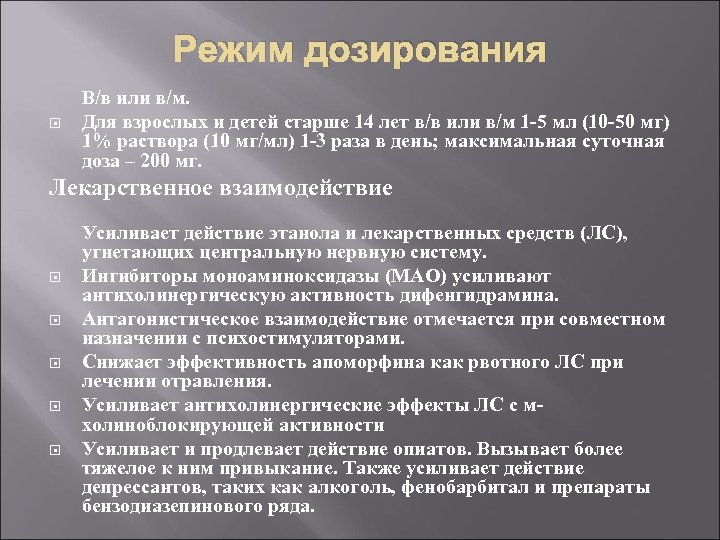 Режим дозирования

В/в или в/м.

Для взрослых и детей старше 14 лет в/в или в/м 1-5 мл (10-50 мг) 1% раствора (10 мг/мл) 1-3 раза в день; максимальная суточная доза – 200 мг.

Лекарственное взаимодействие

Усиливает действие этанола и лекарственных средств (ЛС), угнетающих центральную нервную систему.

Ингибиторы моноаминоксидазы (МАО) усиливают антихолинергическую активность дифенгидрамина.

Антагонистическое взаимодействие отмечается при совместном назначении с психостимуляторами.

Снижает эффективность апоморфина как рвотного ЛС при лечении отравления.

Усиливает антихолинергические эффекты ЛС с м-холиноблокирующей активности

Усиливает и продлевает действие опиатов. Вызывает более тяжелое к ним привыкание. Также усиливает действие депрессантов, таких как алкоголь, фенобарбитал и препараты бензодиазепинового ряда.